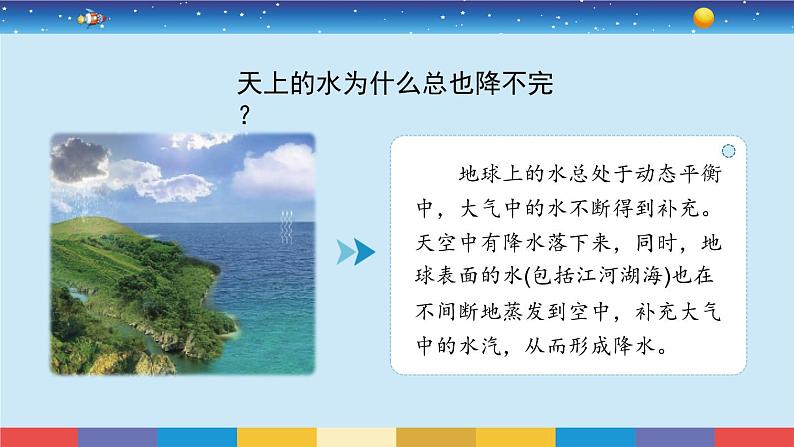 天上的水为什么总也降不完？

地球上的水总处于动态平衡中，大气中的水不断得到补充。天空中有降水落下来，同时，地球表面的水(包括江河湖海)也在不间断地蒸发到空中，补充大气中的水汽，从而形成降水。